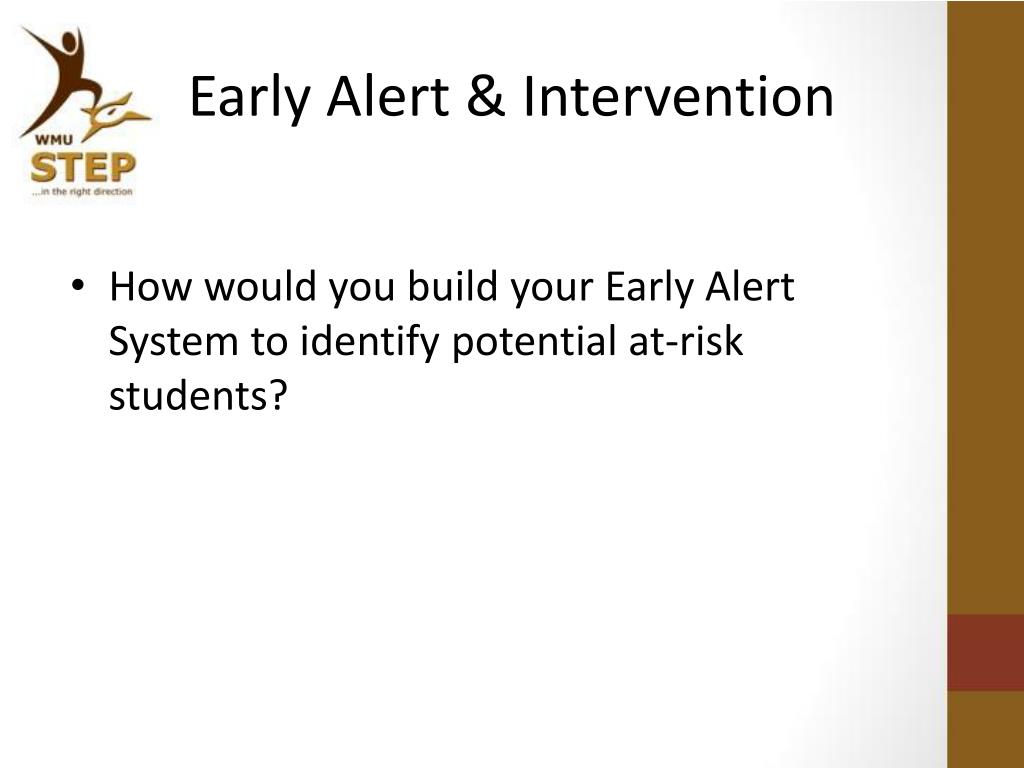 WMU
STEP
...in the right direction

Early Alert & Intervention

• How would you build your Early Alert System to identify potential at-risk students?